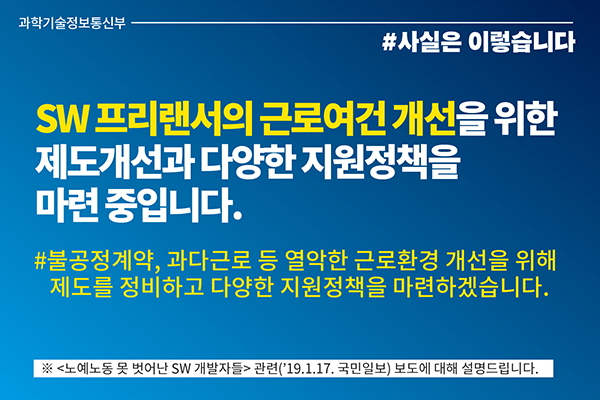 과학기술정보통신부

#사실은 이렇습니다

SW 프리랜서의 근로여건 개선을 위한 제도개선과 다양한 지원정책을 마련 중입니다.

#불공정계약, 과다근로 등 열악한 근로환경 개선을 위해 제도를 정비하고 다양한 지원정책을 마련하겠습니다.

※ <노예노동 못 벗어난 SW 개발자들> 관련('19.1.17. 국민일보) 보도에 대해 설명드립니다.